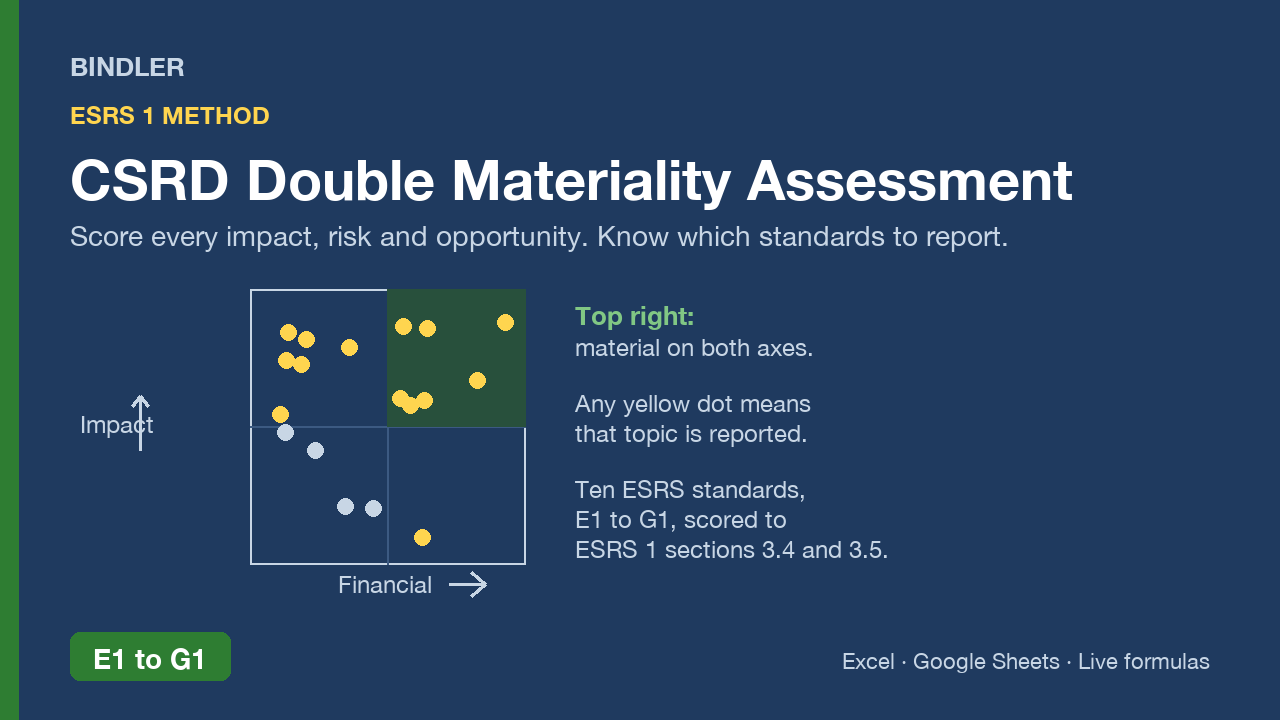 BINDLER

ESRS 1 METHOD

CSRD Double Materiality Assessment

Score every impact, risk and opportunity. Know which standards to report.

Impact

Financial

Top right:
material on both axes.

Any yellow dot means that topic is reported.

Ten ESRS standards, E1 to G1, scored to ESRS 1 sections 3.4 and 3.5.

E1 to G1

Excel · Google Sheets · Live formulas